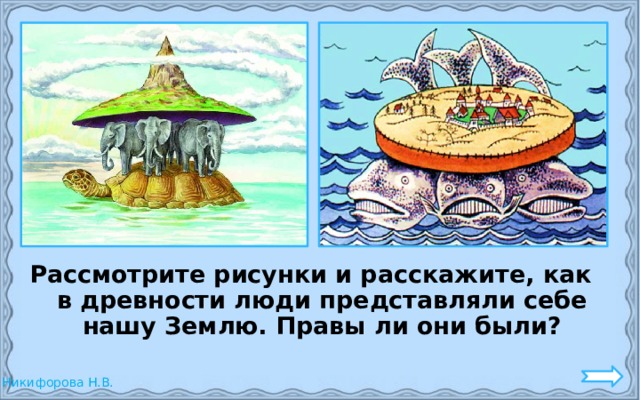 Рассмотрите рисунки и расскажите, как в древности люди представляли себе нашу Землю. Правы ли они были?

Никифорова Н.В.